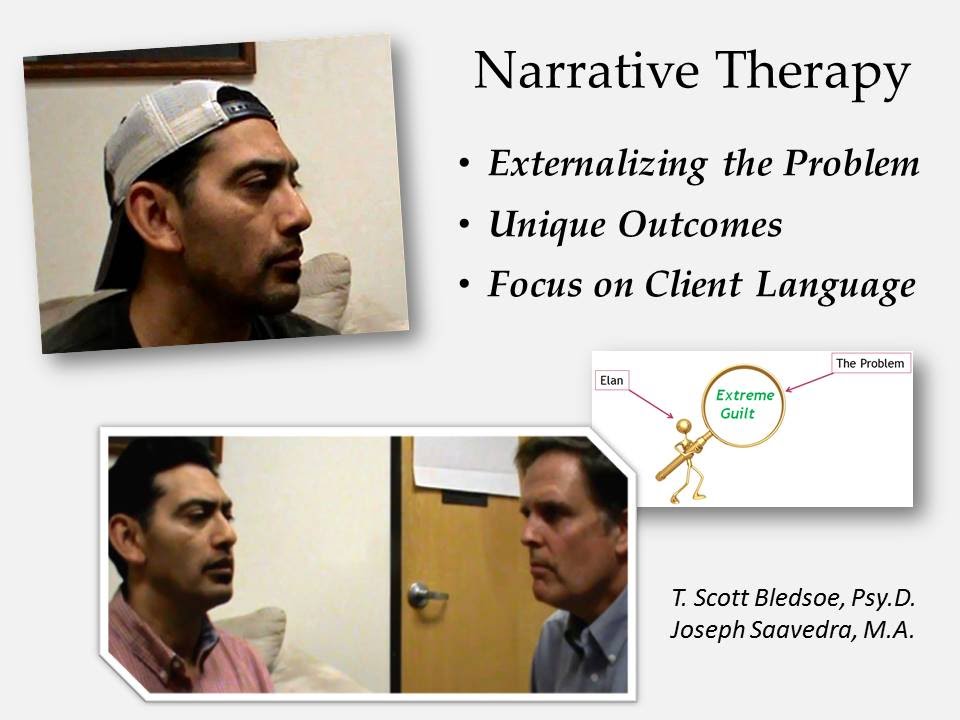 Narrative Therapy

• Externalizing the Problem
• Unique Outcomes
• Focus on Client Language

Elan

The Problem

Extreme Guilt

T. Scott Bledsoe, Psy.D.
Joseph Saavedra, M.A.